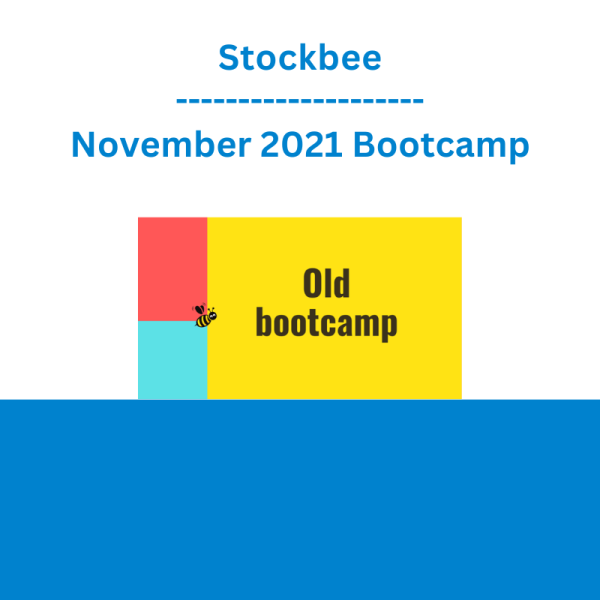 Stockbee

---------------------

November 2021 Bootcamp

Old bootcamp